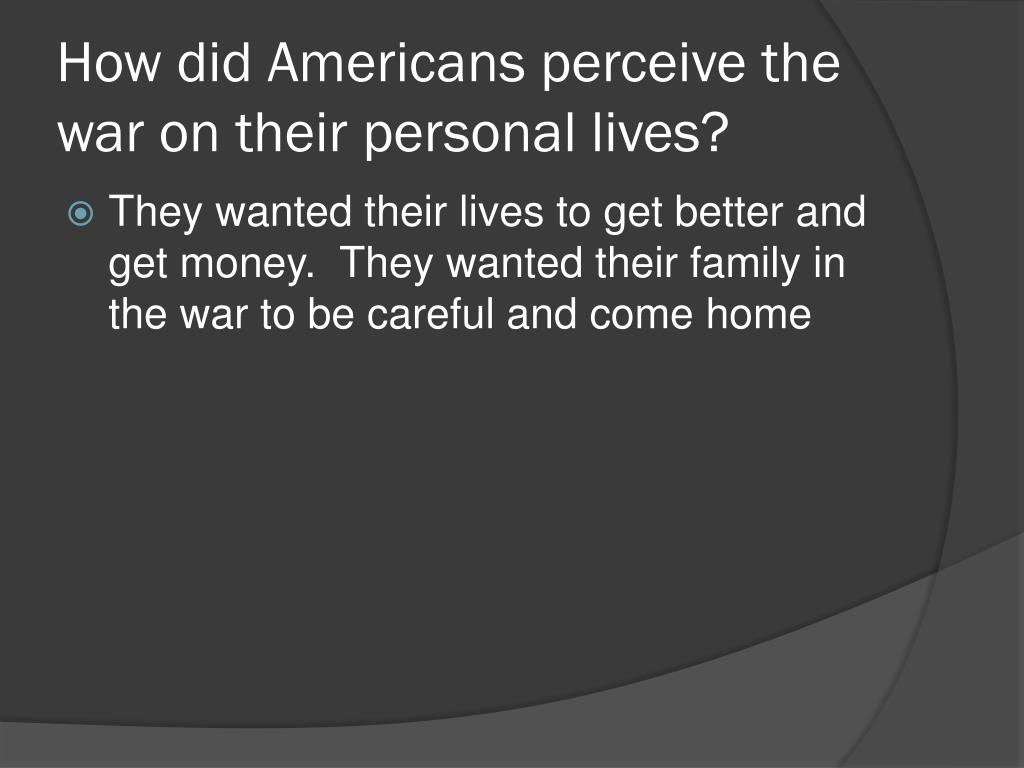 How did Americans perceive the war on their personal lives?

They wanted their lives to get better and get money.  They wanted their family in the war to be careful and come home